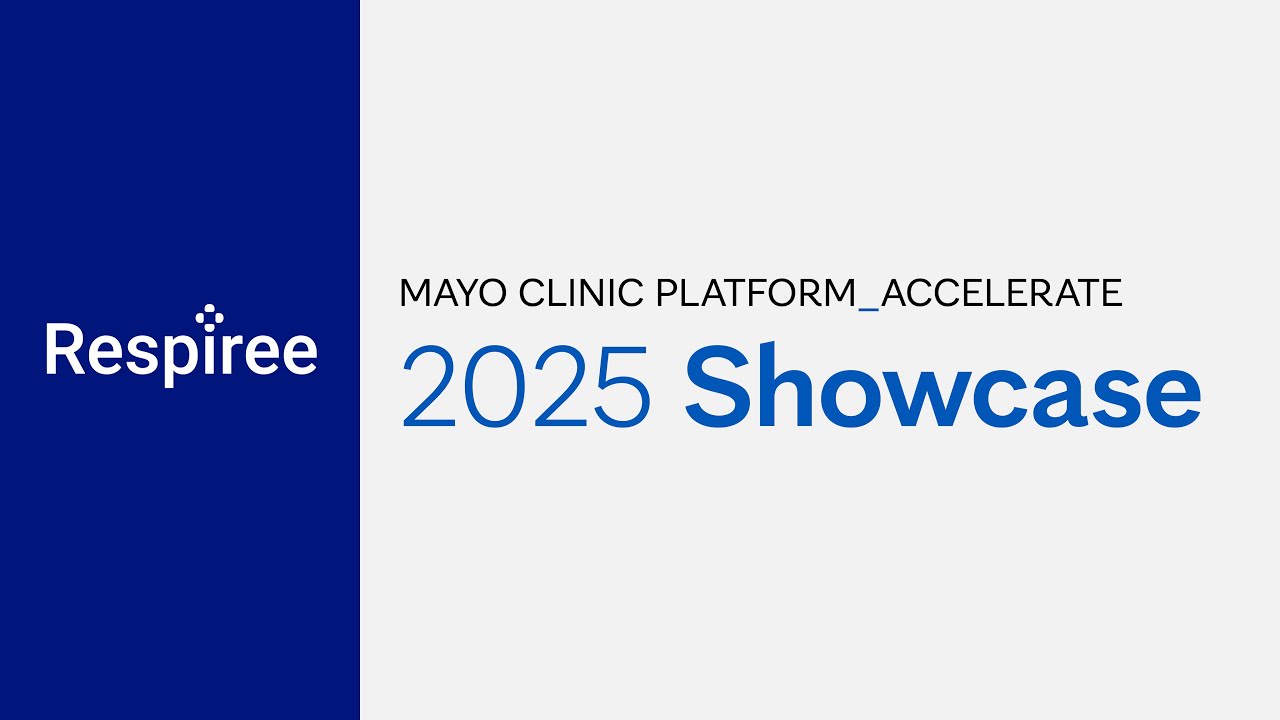 Respiree

MAYO CLINIC PLATFORM_ACCELERATE

2025 Showcase